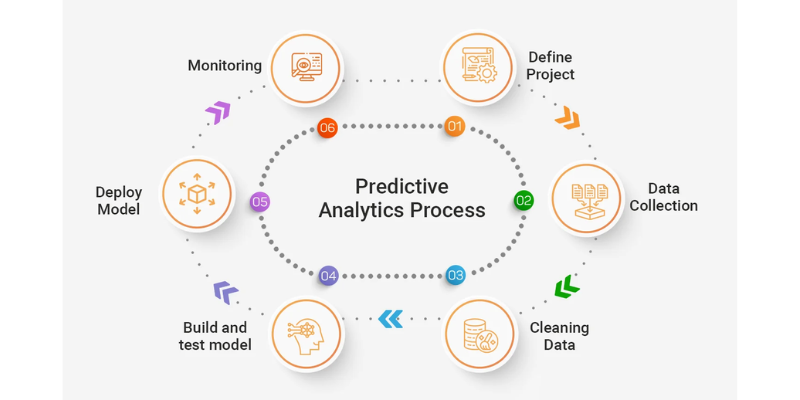 Predictive Analytics Process

01 Define Project

02 Data Collection

03 Cleaning Data

04 Build and test model

05 Deploy Model

06 Monitoring